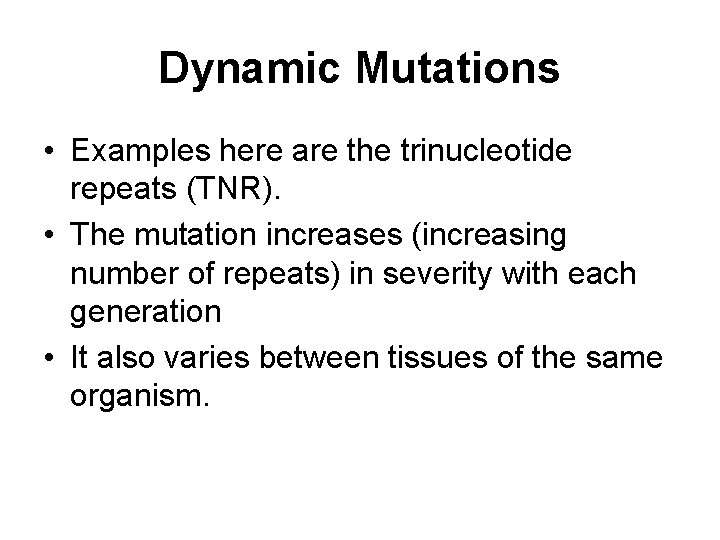 Dynamic Mutations

• Examples here are the trinucleotide repeats (TNR).

• The mutation increases (increasing number of repeats) in severity with each generation

• It also varies between tissues of the same organism.